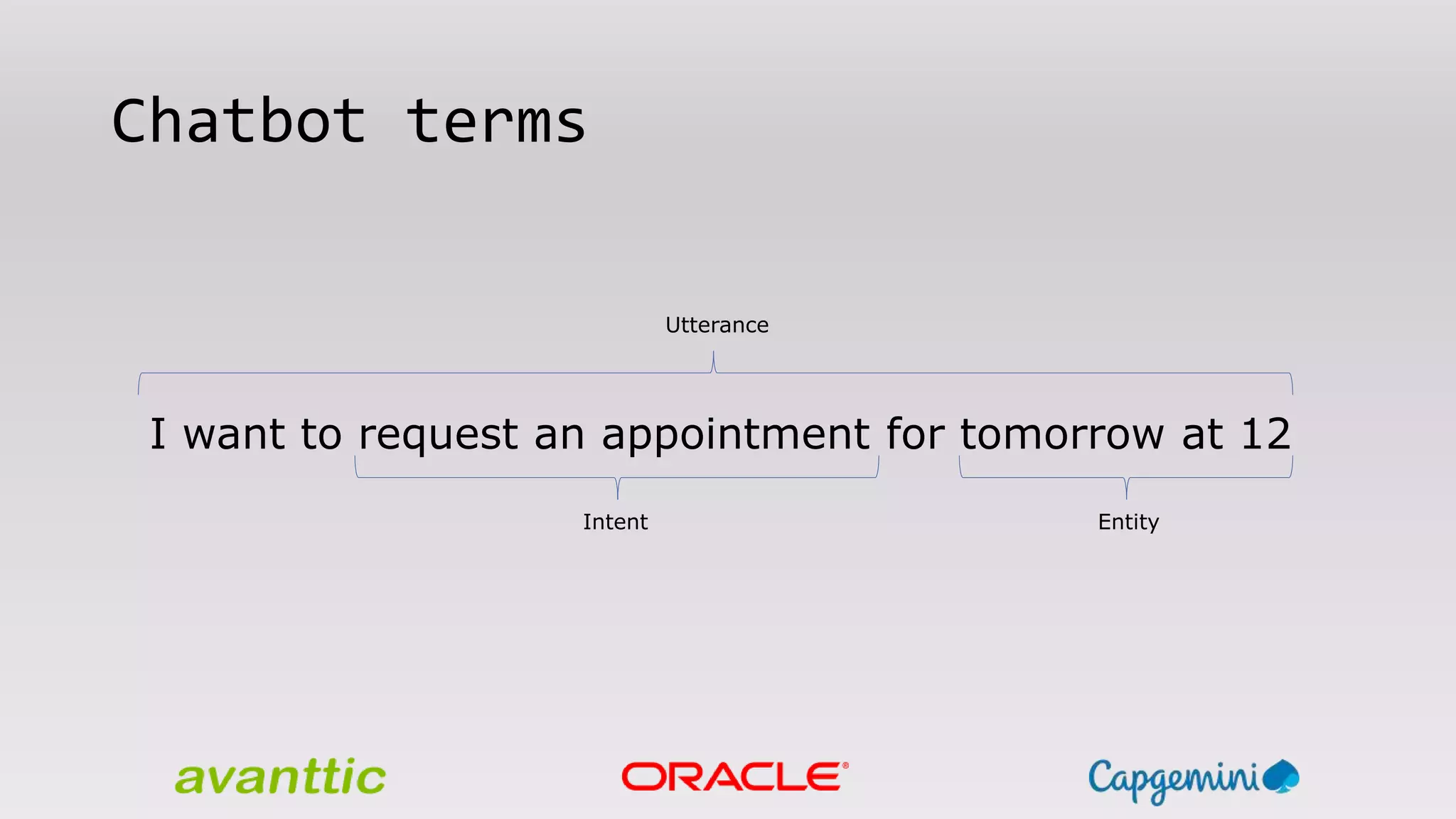 Chatbot terms

Utterance

I want to request an appointment for tomorrow at 12

Intent

Entity

avanttic

ORACLE®

Capgemini